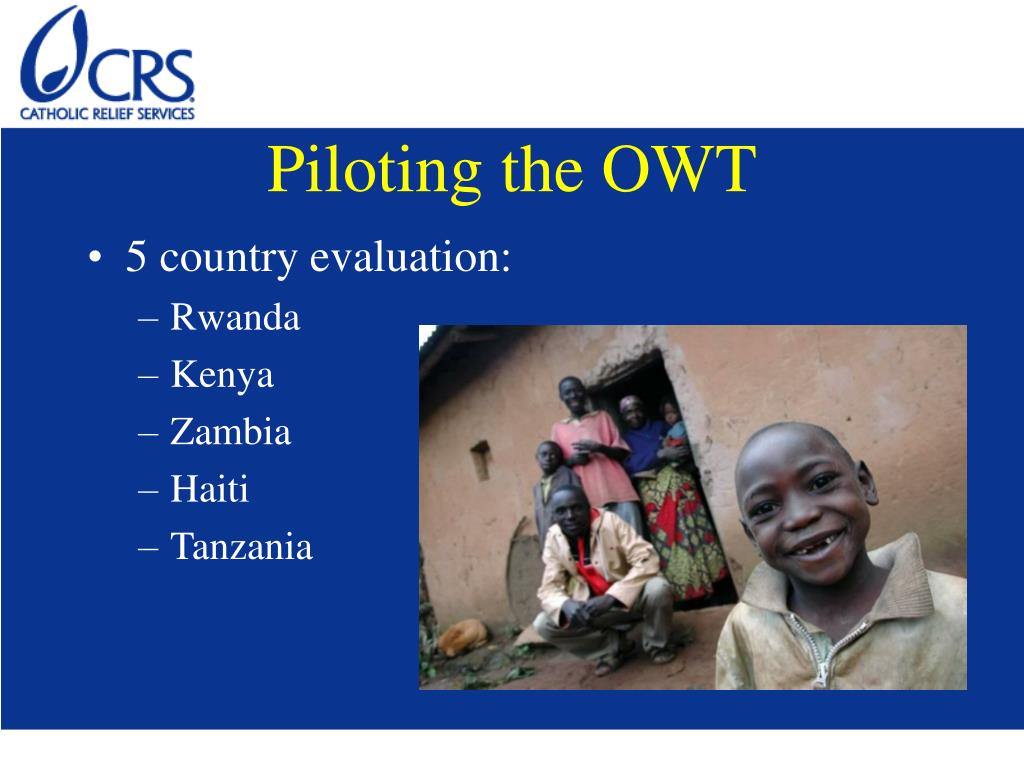 CRS
CATHOLIC RELIEF SERVICES

Piloting the OWT

• 5 country evaluation:
– Rwanda
– Kenya
– Zambia
– Haiti
– Tanzania